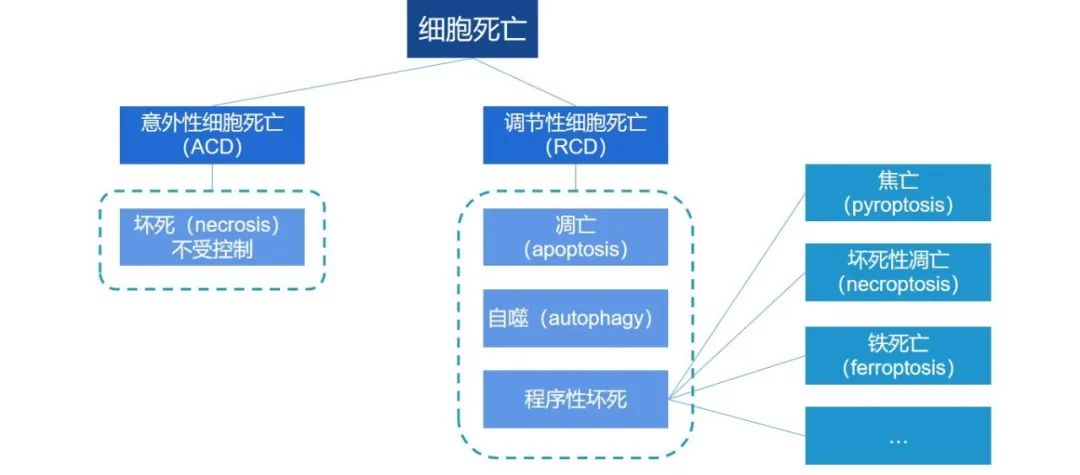 细胞死亡

意外性细胞死亡
(ACD)

坏死（necrosis）
不受控制

调节性细胞死亡
(RCD)

凋亡
（apoptosis）

自噬（autophagy）

程序性坏死

焦亡
（pyroptosis）

坏死性凋亡
（necroptosis）

铁死亡
（ferroptosis）

...